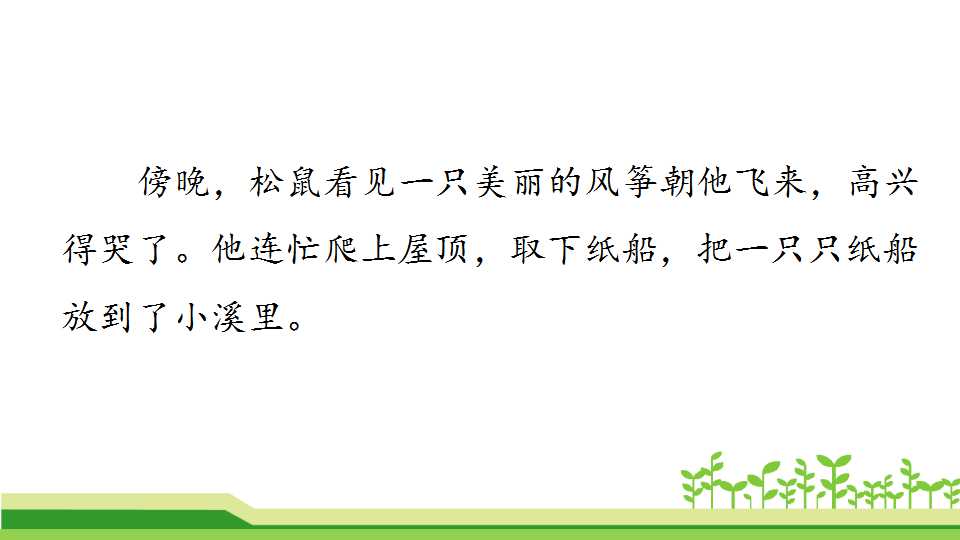 傍晚，松鼠看见一只美丽的风筝朝他飞来，高兴得哭了。他连忙爬上屋顶，取下纸船，把一只只纸船放到了小溪里。